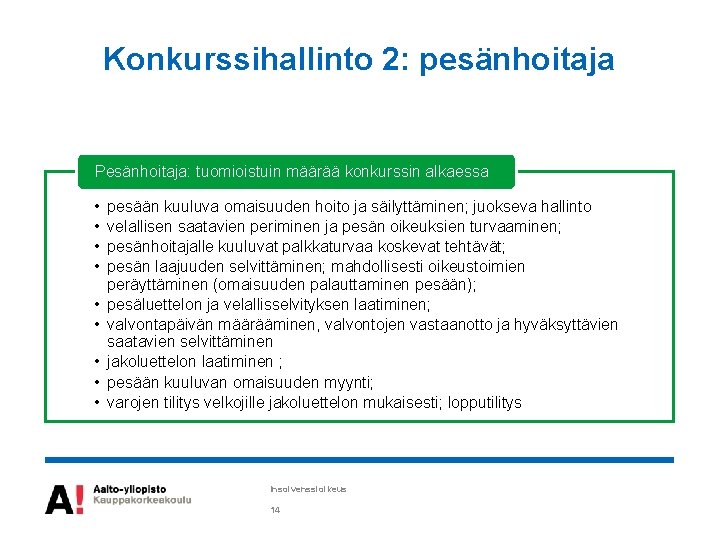 Konkurssihallinto 2: pesänhoitaja

Pesänhoitaja: tuomioistuin määrää konkurssin alkaessa

• pesään kuuluva omaisuuden hoito ja säilyttäminen; juokseva hallinto
• velallisen saatavien periminen ja pesän oikeuksien turvaaminen;
• pesänhoitajalle kuuluvat palkkaturvaa koskevat tehtävät;
• pesän laajuuden selvittäminen; mahdollisesti oikeustoimien peräyttäminen (omaisuuden palauttaminen pesään);
• pesäluettelon ja velallisselvityksen laatiminen;
• valvontapäivän määrääminen, valvontojen vastaanotto ja hyväksyttävien saatavien selvittäminen
• jakoluettelon laatiminen ;
• pesään kuuluvan omaisuuden myynti;
• varojen tilitys velkojille jakoluettelon mukaisesti; lopputilitys

A! Aalto-yliopisto
Kauppakorkeakoulu

Insolvenssioikeus

14